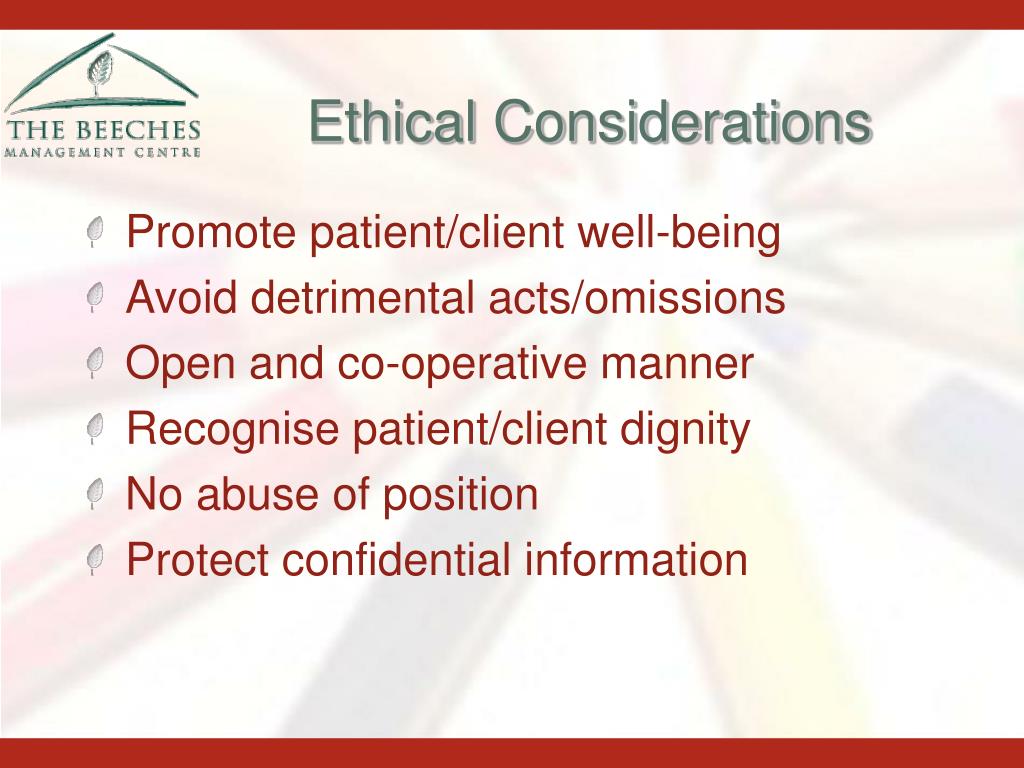 THE BEECHES
MANAGEMENT CENTRE

Ethical Considerations

Promote patient/client well-being
Avoid detrimental acts/omissions
Open and co-operative manner
Recognise patient/client dignity
No abuse of position
Protect confidential information